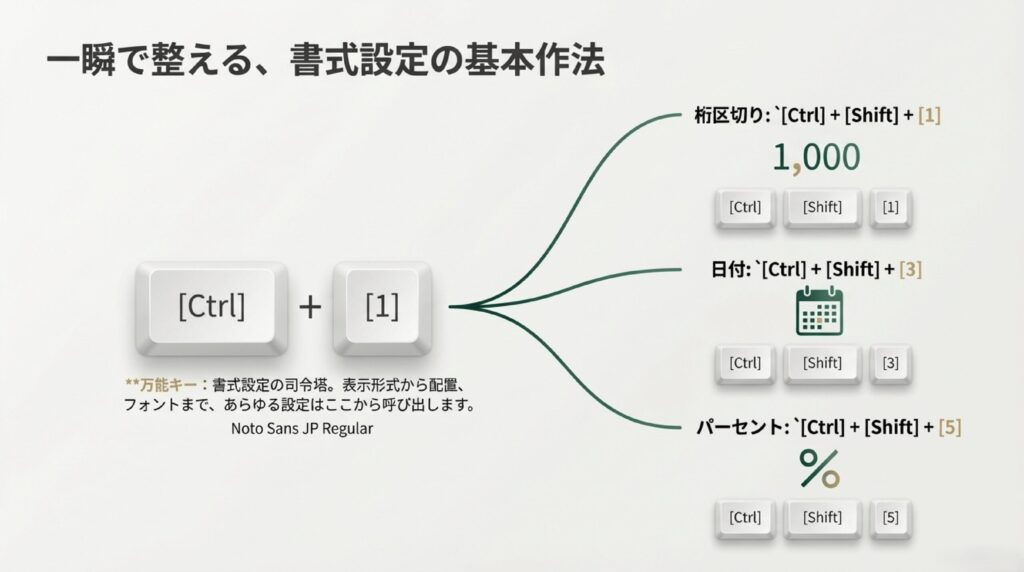 一瞬で整える、書式設定の基本作法

[Ctrl] + [1]

**万能キー：書式設定の司令塔。表示形式から配置、フォントまで、あらゆる設定はここから呼び出します。
Noto Sans JP Regular

桁区切り: `[Ctrl] + [Shift] + [1]
1,000
[Ctrl] [Shift] [1]

日付: `[Ctrl] + [Shift] + [3]
[Ctrl] [Shift] [3]

パーセント: `[Ctrl] + [Shift] + [5]
%
[Ctrl] [Shift] [5]